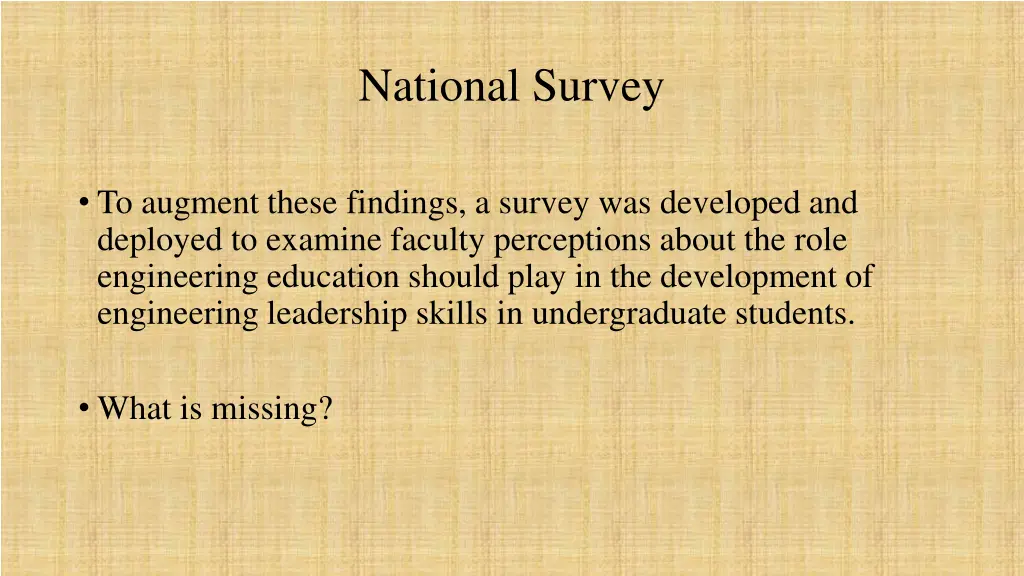 National Survey

• To augment these findings, a survey was developed and deployed to examine faculty perceptions about the role engineering education should play in the development of engineering leadership skills in undergraduate students.

• What is missing?